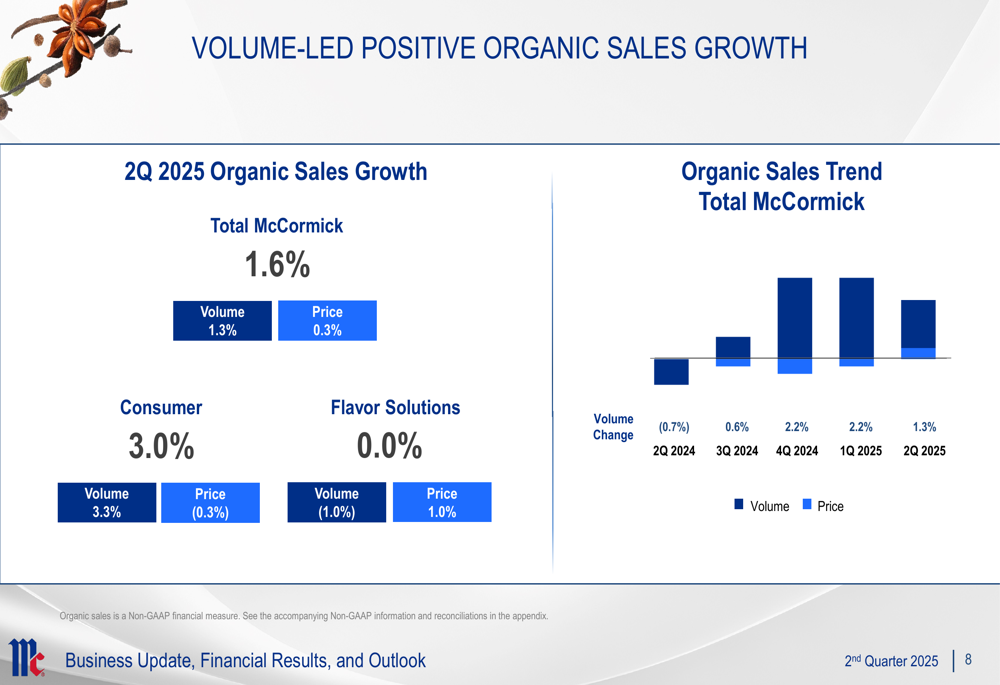 VOLUME-LED POSITIVE ORGANIC SALES GROWTH

2Q 2025 Organic Sales Growth

Total McCormick

1.6%

Volume 1.3%

Price 0.3%

Consumer

3.0%

Volume 3.3%

Price (0.3%)

Flavor Solutions

0.0%

Volume (1.0%)

Price 1.0%

Organic Sales Trend Total McCormick

| Volume Change | (0.7%) | 0.6% | 2.2% | 2.2% | 1.3% |
|---|---|---|---|---|---|
| | 2Q 2024 | 3Q 2024 | 4Q 2024 | 1Q 2025 | 2Q 2025 |

Volume Price

Organic sales is a Non-GAAP financial measure. See the accompanying Non-GAAP information and reconciliations in the appendix.

Business Update, Financial Results, and Outlook

2$^{nd}$ Quarter 2025 | 8